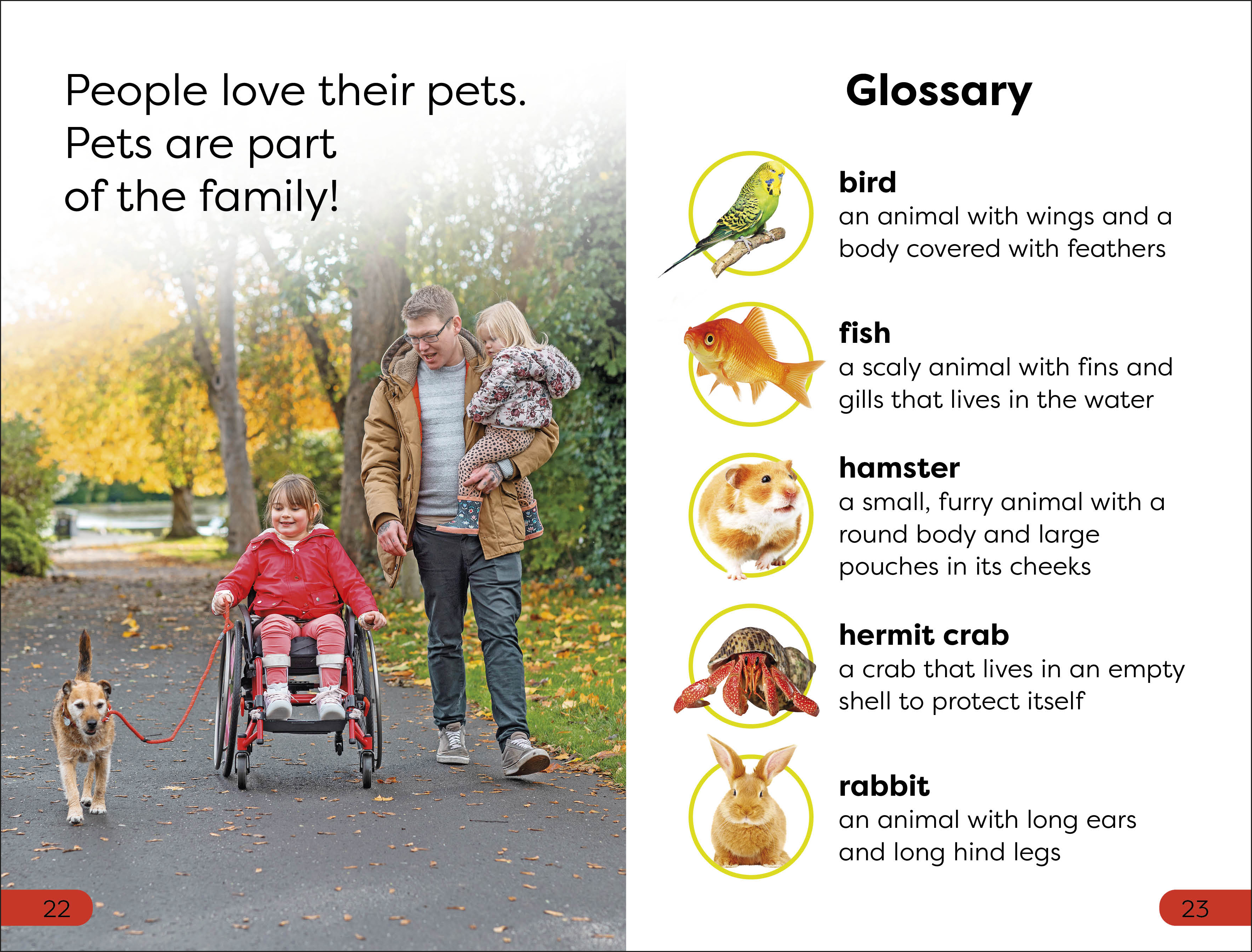 People love their pets. Pets are part of the family!

22

Glossary

bird
an animal with wings and a body covered with feathers

fish
a scaly animal with fins and gills that lives in the water

hamster
a small, furry animal with a round body and large pouches in its cheeks

hermit crab
a crab that lives in an empty shell to protect itself

rabbit
an animal with long ears and long hind legs

23